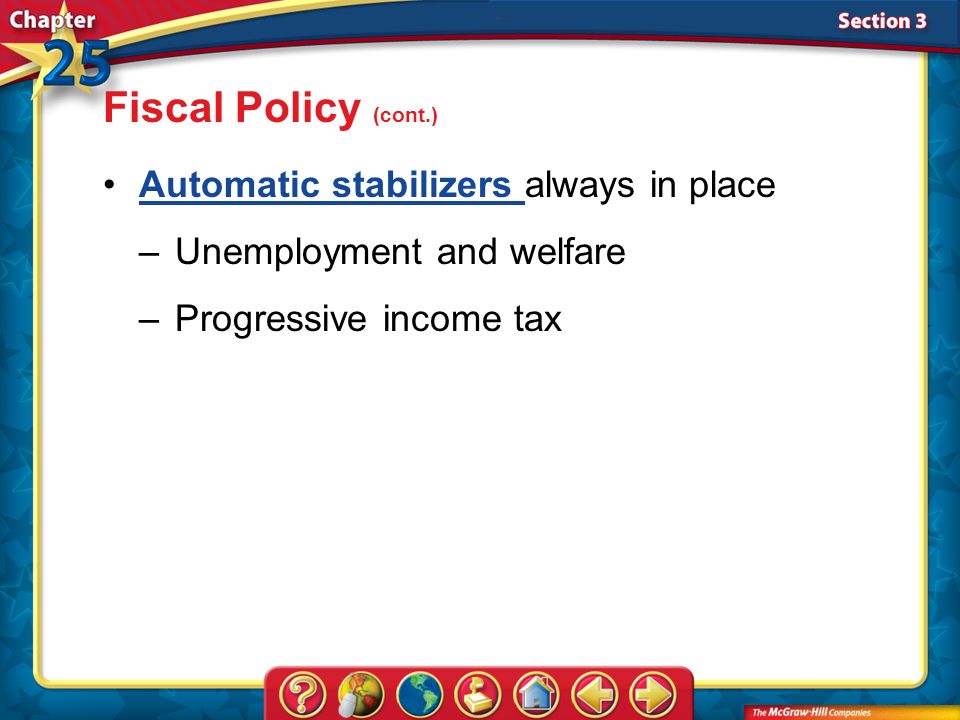 Chapter 25

Section 3

Fiscal Policy (cont.)

• Automatic stabilizers always in place

– Unemployment and welfare

– Progressive income tax

?

The McGraw-Hill Companies